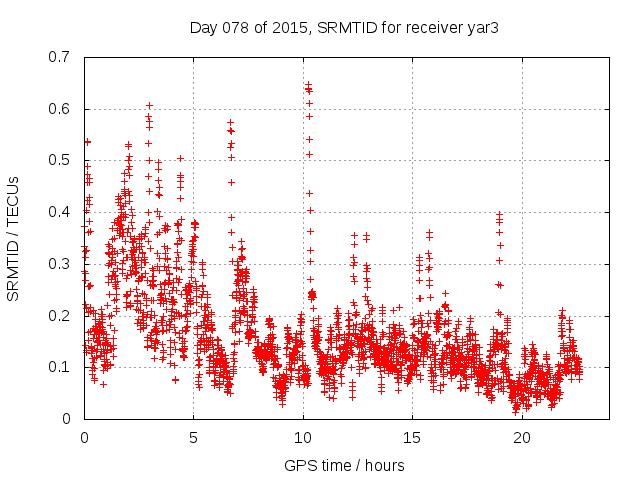 Day 078 of 2015, SRMTID for receiver yar3

SRMTID / TECUs

0.7
0.6
0.5
0.4
0.3
0.2
0.1
0

0 5 10 15 20

GPS time / hours